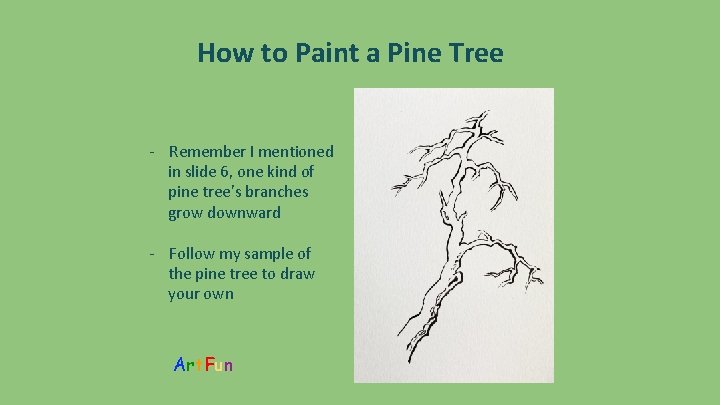 How to Paint a Pine Tree

- Remember I mentioned in slide 6, one kind of pine tree's branches grow downward

- Follow my sample of the pine tree to draw your own

ArtFun